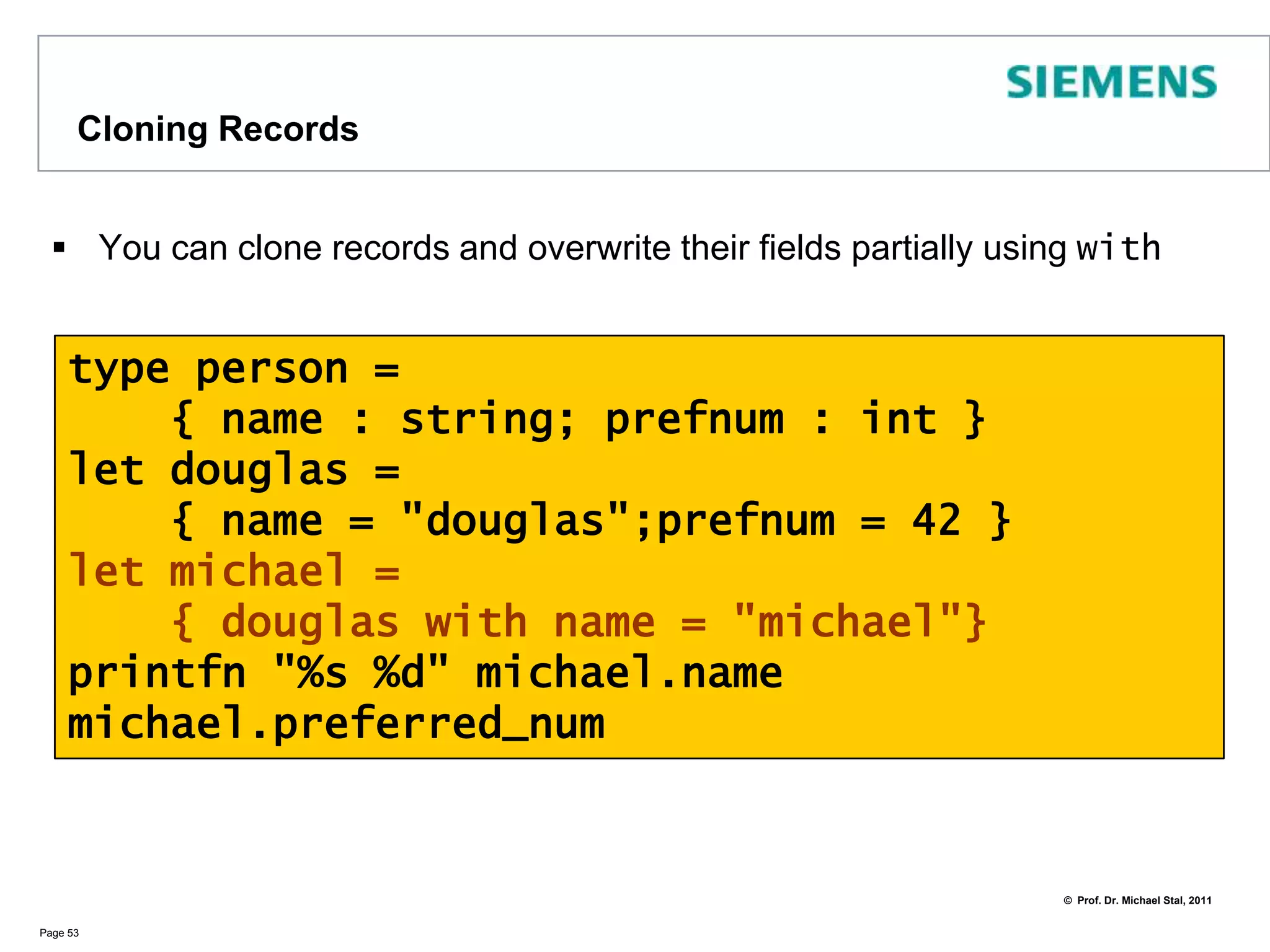 SIEMENS

Cloning Records

▪ You can clone records and overwrite their fields partially using with

type person =
    { name : string; prefnum : int }
let douglas =
    { name = "douglas";prefnum = 42 }
let michael =
    { douglas with name = "michael"}
printfn "%s %d" michael.name
michael.preferred_num

© Prof. Dr. Michael Stal, 2011

Page 53